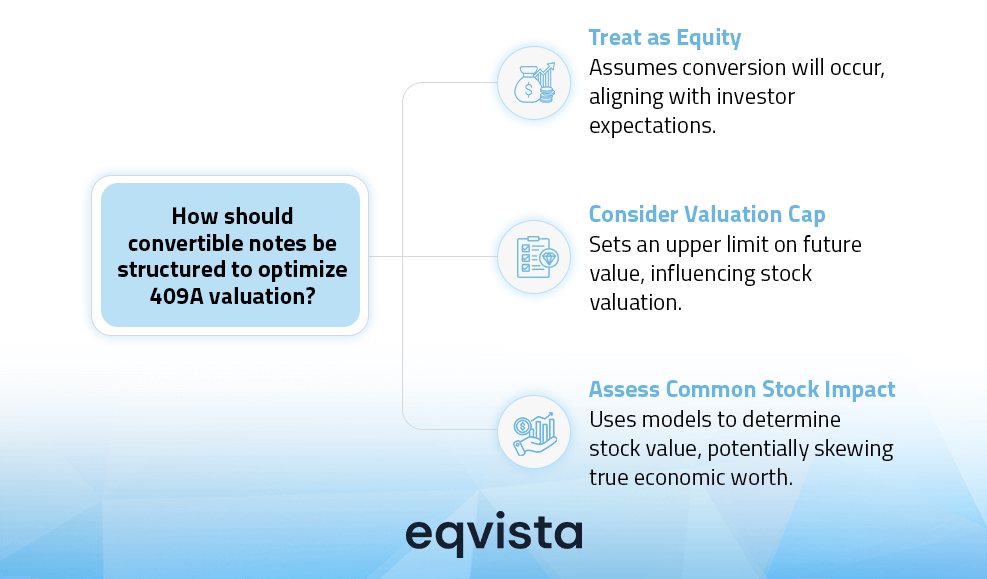 How should convertible notes be structured to optimize 409A valuation?

Treat as Equity
Assumes conversion will occur, aligning with investor expectations.

Consider Valuation Cap
Sets an upper limit on future value, influencing stock valuation.

Assess Common Stock Impact
Uses models to determine stock value, potentially skewing true economic worth.

eqvista